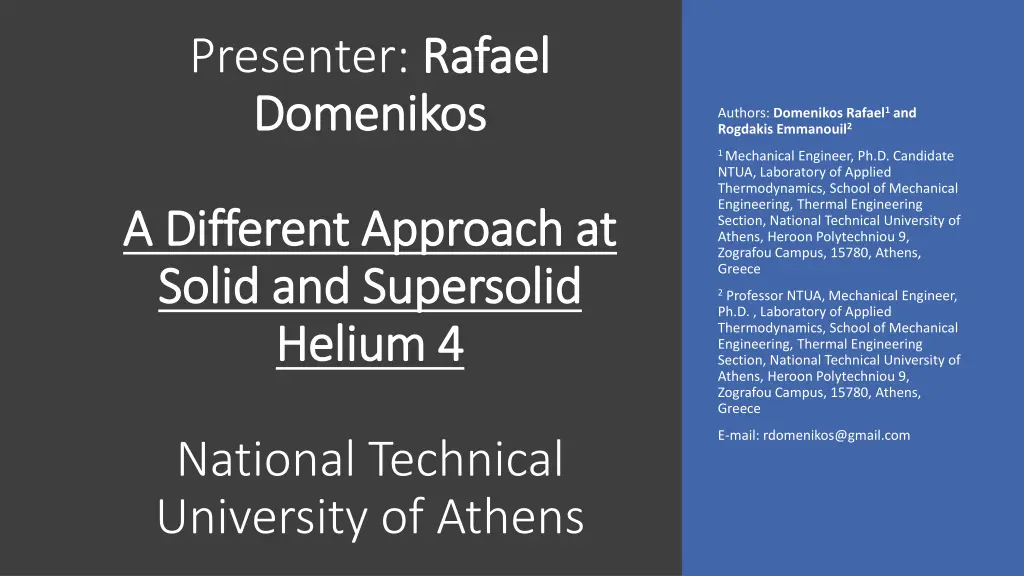 Presenter: Rafael Domenikos

A Different Approach at Solid and Supersolid Helium 4

National Technical University of Athens

Authors: Domenikos Rafael$^1$ and Rogdakis Emmanouil$^2$

$^1$ Mechanical Engineer, Ph.D. Candidate NTUA, Laboratory of Applied Thermodynamics, School of Mechanical Engineering, Thermal Engineering Section, National Technical University of Athens, Heroon Polytechniou 9, Zografou Campus, 15780, Athens, Greece

$^2$ Professor NTUA, Mechanical Engineer, Ph.D. , Laboratory of Applied Thermodynamics, School of Mechanical Engineering, Thermal Engineering Section, National Technical University of Athens, Heroon Polytechniou 9, Zografou Campus, 15780, Athens, Greece

E-mail: rdomenikos@gmail.com